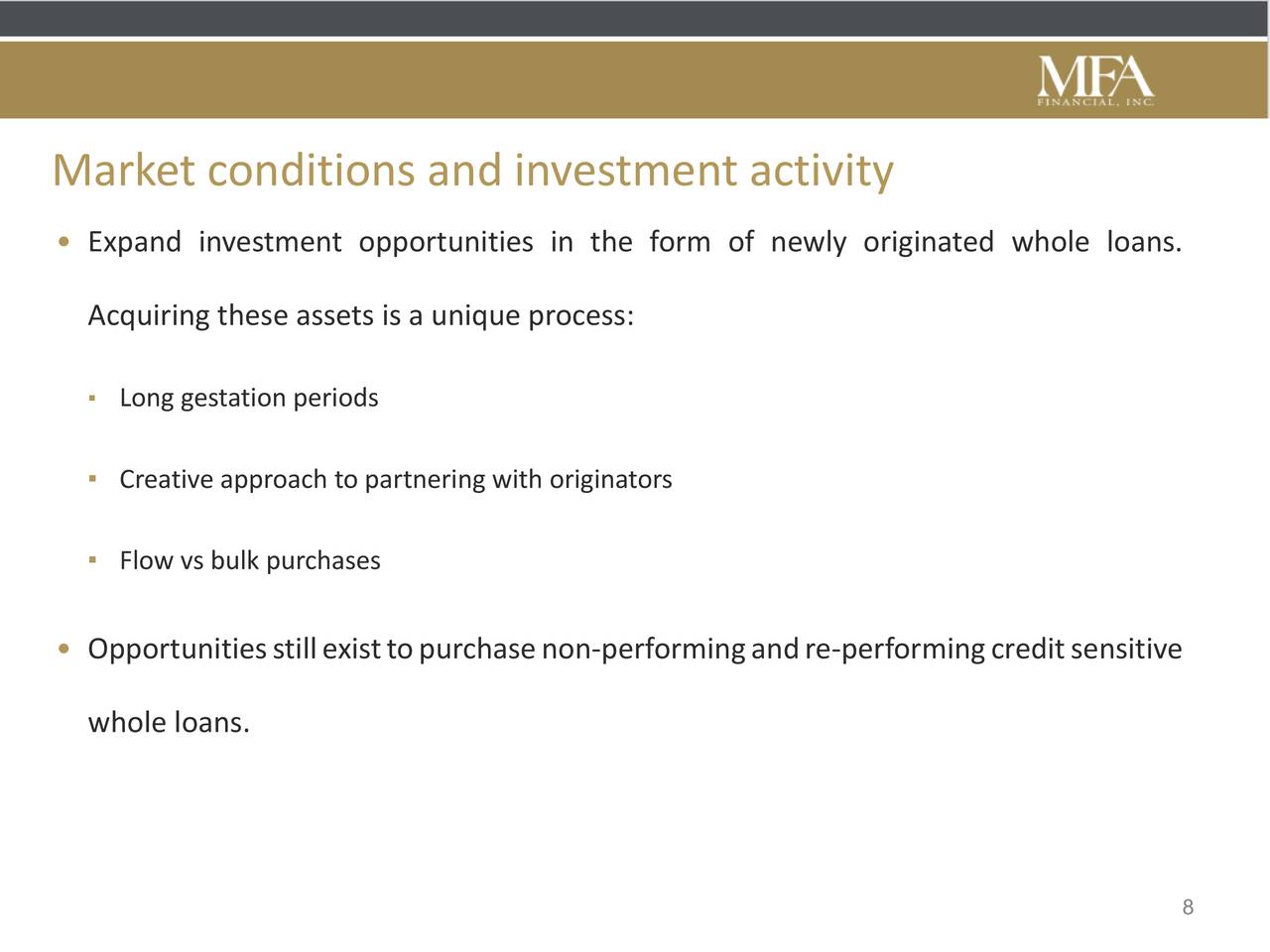 MFA
FINANCIAL, INC.

Market conditions and investment activity

• Expand investment opportunities in the form of newly originated whole loans. Acquiring these assets is a unique process:

▪ Long gestation periods

▪ Creative approach to partnering with originators

▪ Flow vs bulk purchases

• Opportunities still exist to purchase non-performing and re-performing credit sensitive whole loans.

8